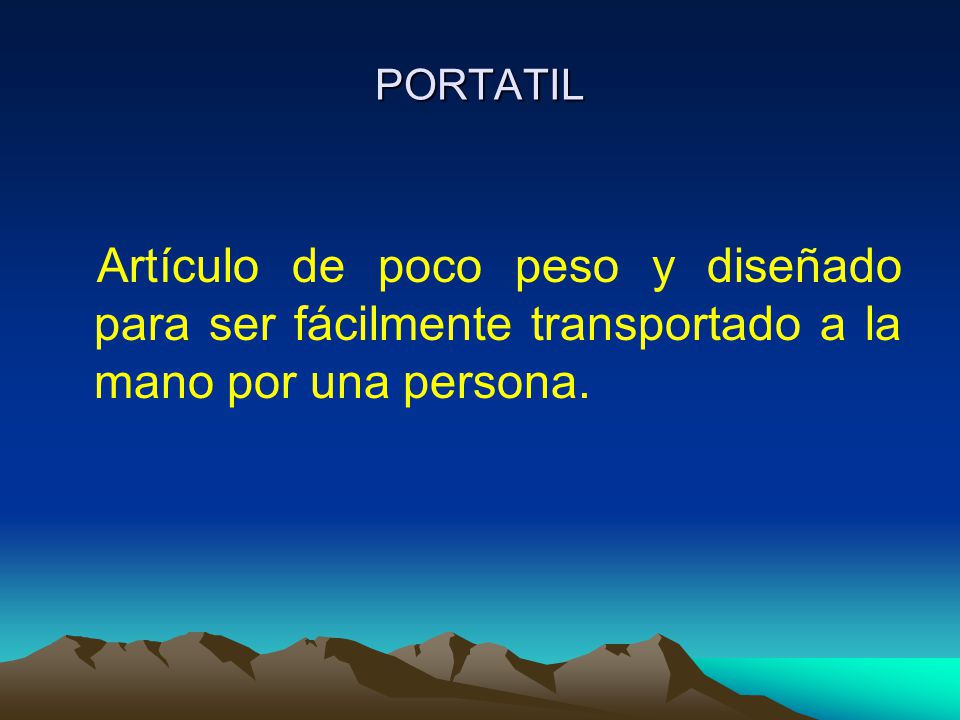 PORTATIL

Artículo de poco peso y diseñado para ser fácilmente transportado a la mano por una persona.